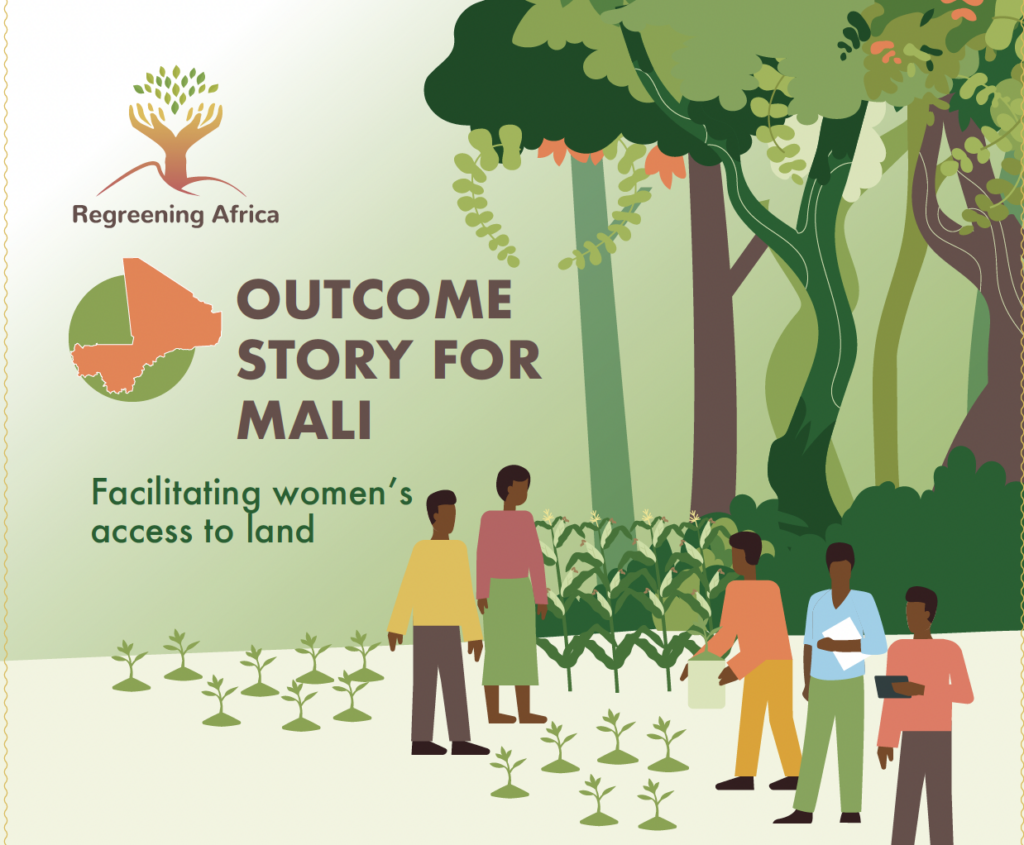 Regreening Africa

OUTCOME STORY FOR MALI

Facilitating women's access to land